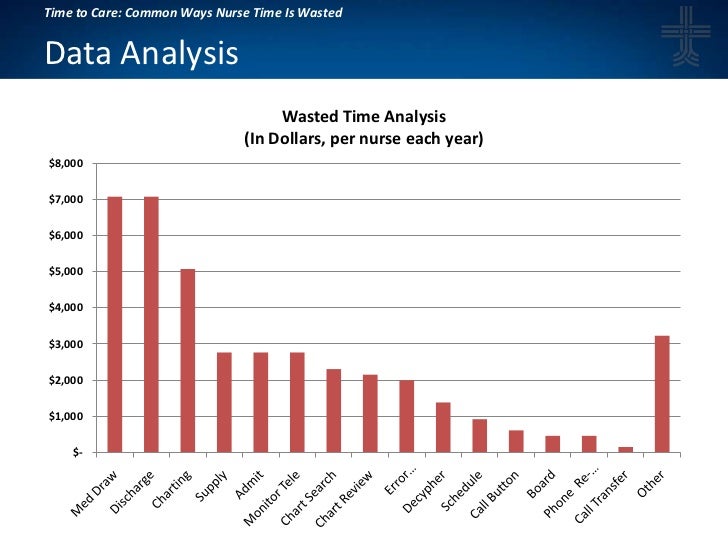 Time to Care: Common Ways Nurse Time Is Wasted

Data Analysis

Wasted Time Analysis
(In Dollars, per nurse each year)

$8,000
$7,000
$6,000
$5,000
$4,000
$3,000
$2,000
$1,000
$-

Med Draw
Discharge
Charting
Supply
Admit
Monitor Tele
Chart Search
Chart Review
Error...
Decypher
Schedule
Call Button
Board
Phone Re-...
Call Transfer
Other